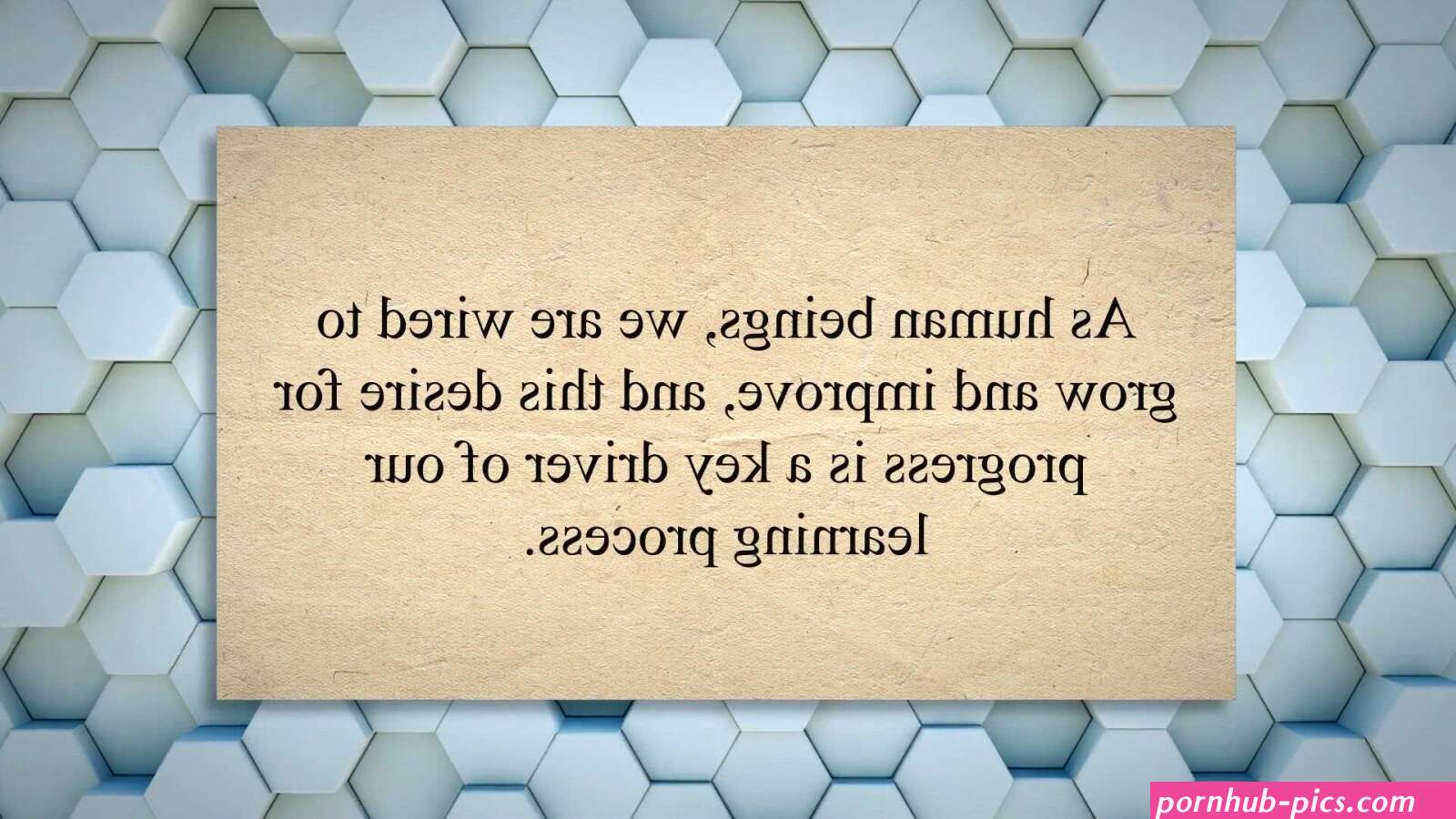 As human beings, we are wired to grow and improve, and this desire for progress is a key driver of our learning process.

pornhub-pics.com